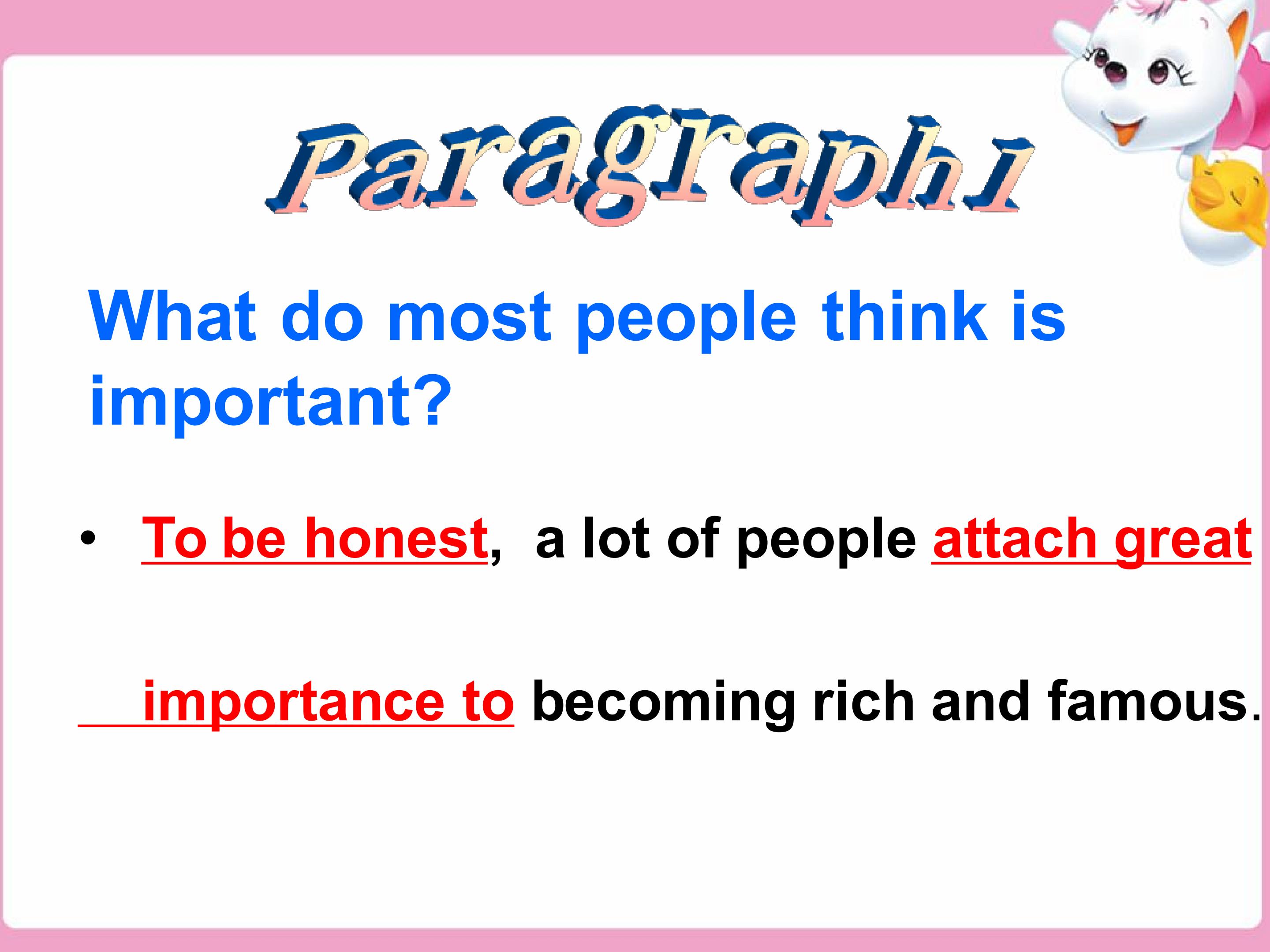 Paragraph1

What do most people think is important?

• To be honest, a lot of people attach great importance to becoming rich and famous.